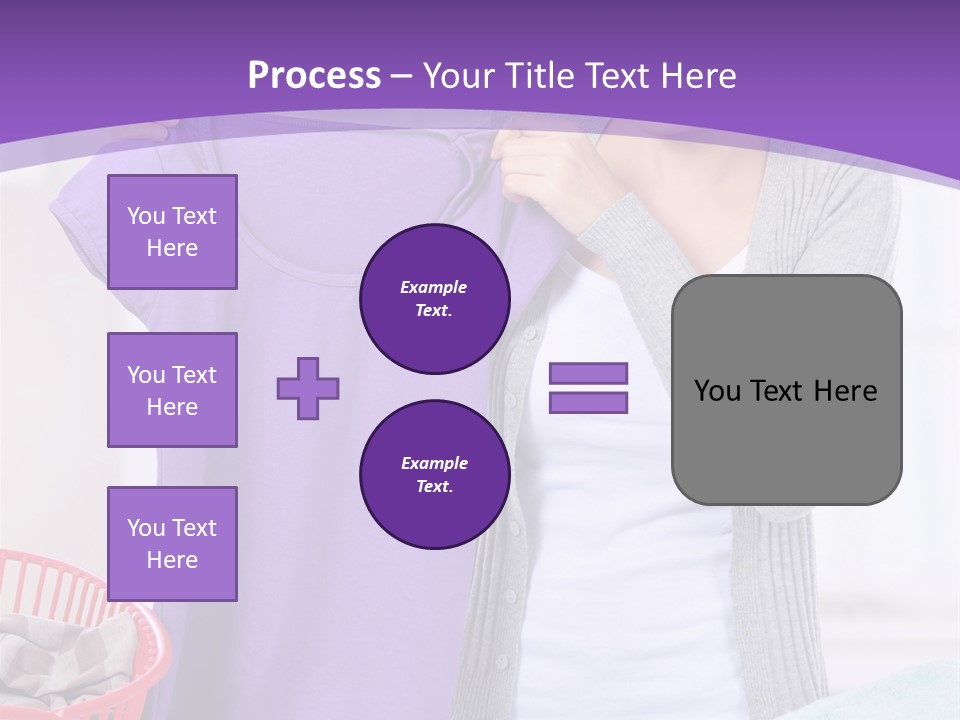 Process – Your Title Text Here

You Text Here

You Text Here

You Text Here

Example Text.

Example Text.

You Text Here